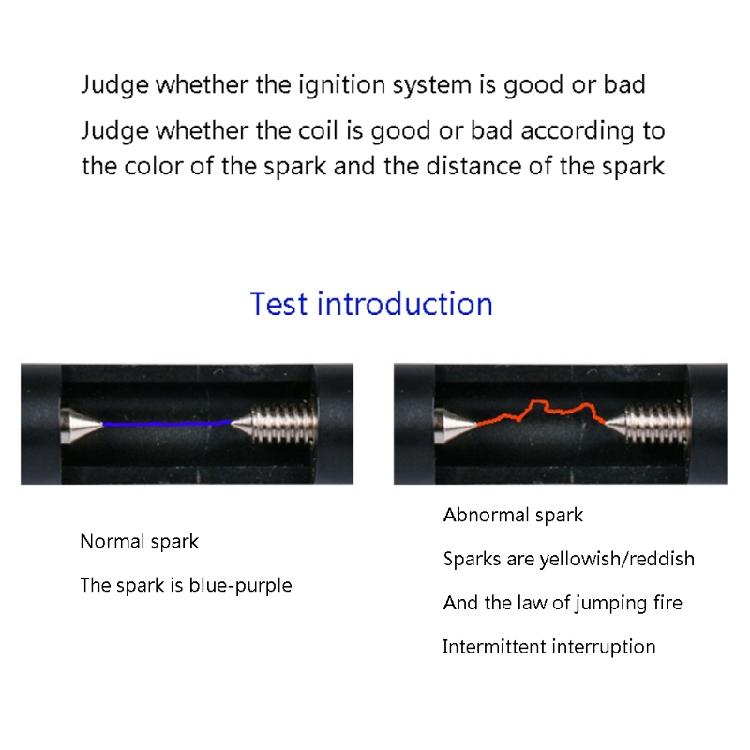 Judge whether the ignition system is good or bad

Judge whether the coil is good or bad according to the color of the spark and the distance of the spark

Test introduction

Normal spark

The spark is blue-purple

Abnormal spark

Sparks are yellowish/reddish

And the law of jumping fire

Intermittent interruption